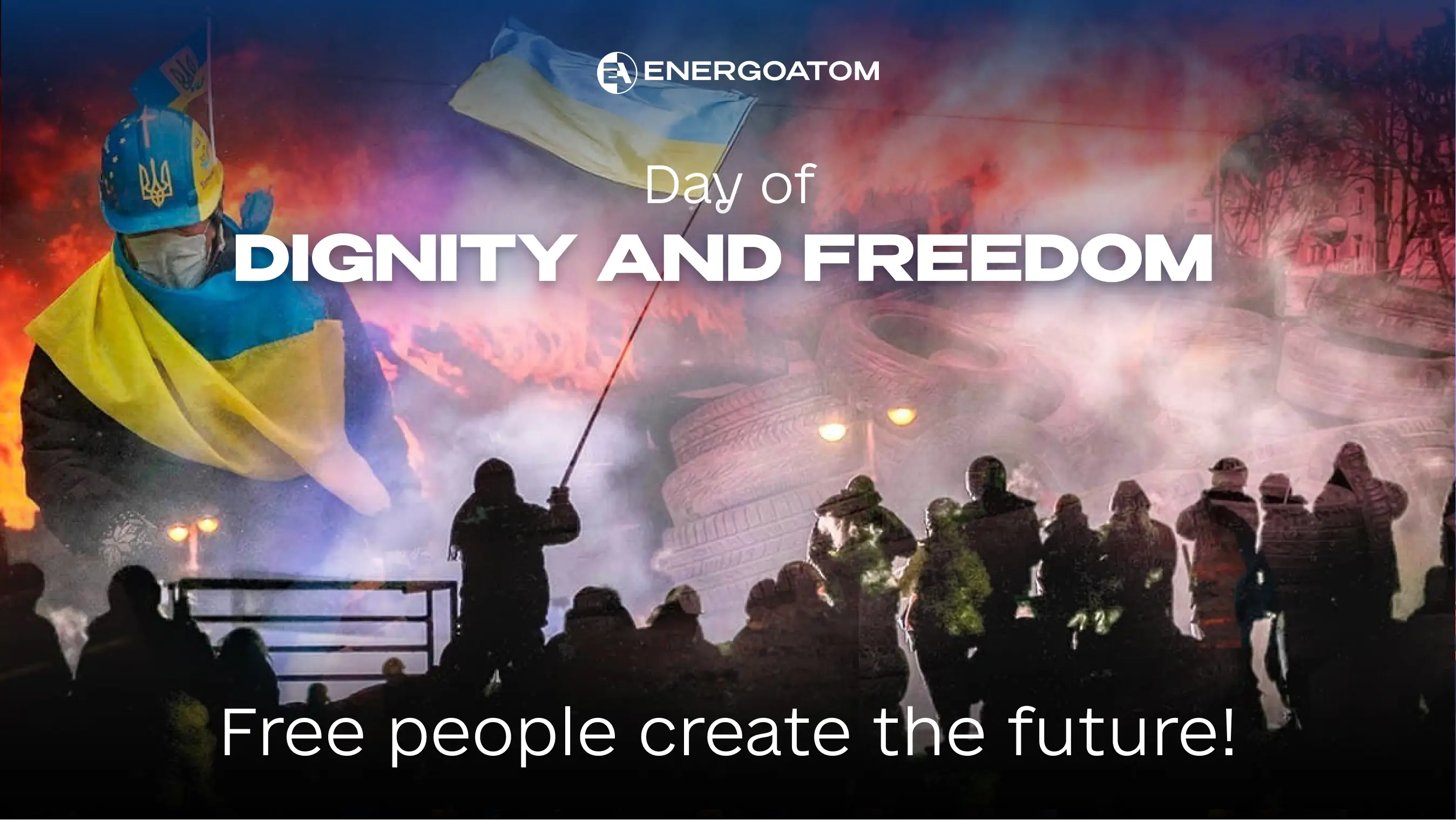 EA ENERGOATOM

Day of
DIGNITY AND FREEDOM

Free people create the future!